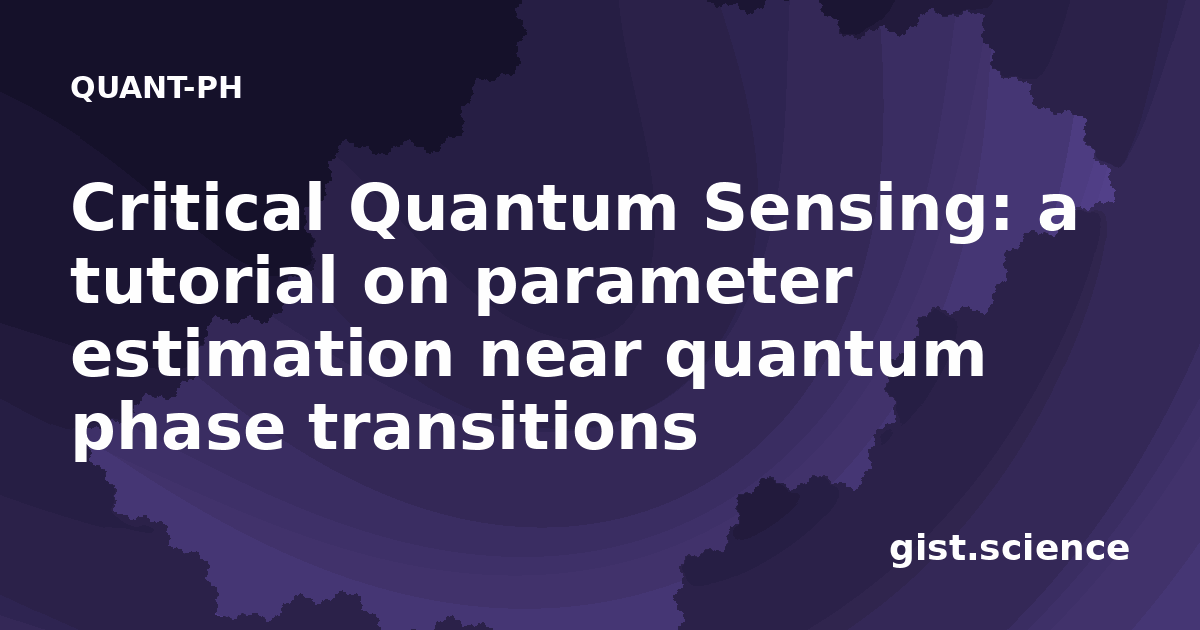 QUANT-PH

Critical Quantum Sensing: a tutorial on parameter estimation near quantum phase transitions

gist.science